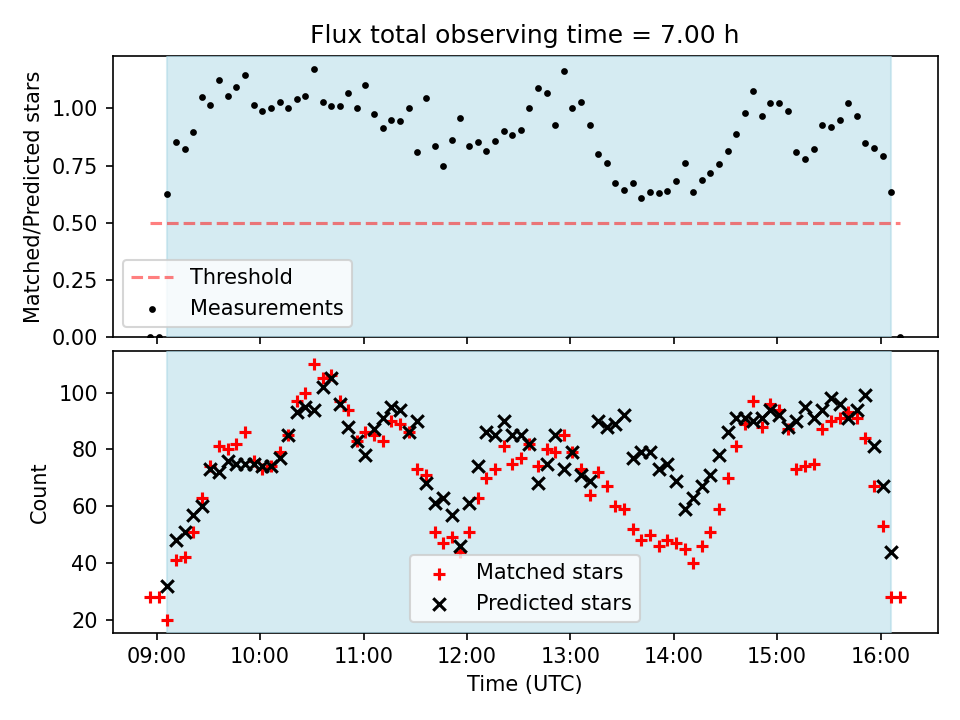 Flux total observing time = 7.00 h

Matched/Predicted stars

1.00
0.75
0.50
0.25
0.00

Threshold
Measurements

Count

100
80
60
40
20

Matched stars
Predicted stars

09:00
10:00
11:00
12:00
13:00
14:00
15:00
16:00

Time (UTC)